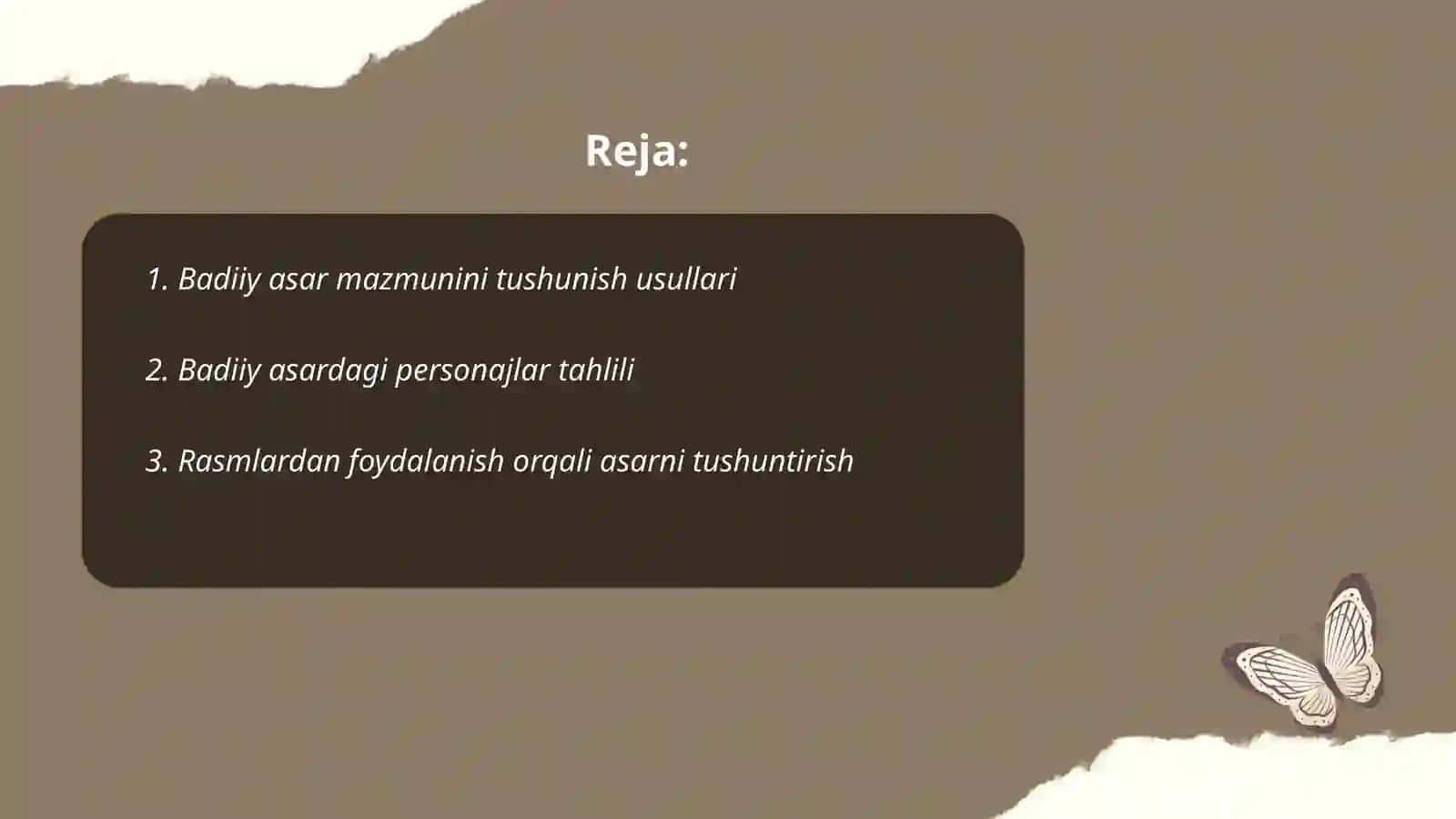 Reja:

1. Badiiy asar mazmunini tushunish usullari

2. Badiiy asardagi personajlar tahlili

3. Rasmlardan foydalanish orqali asarni tushuntirish